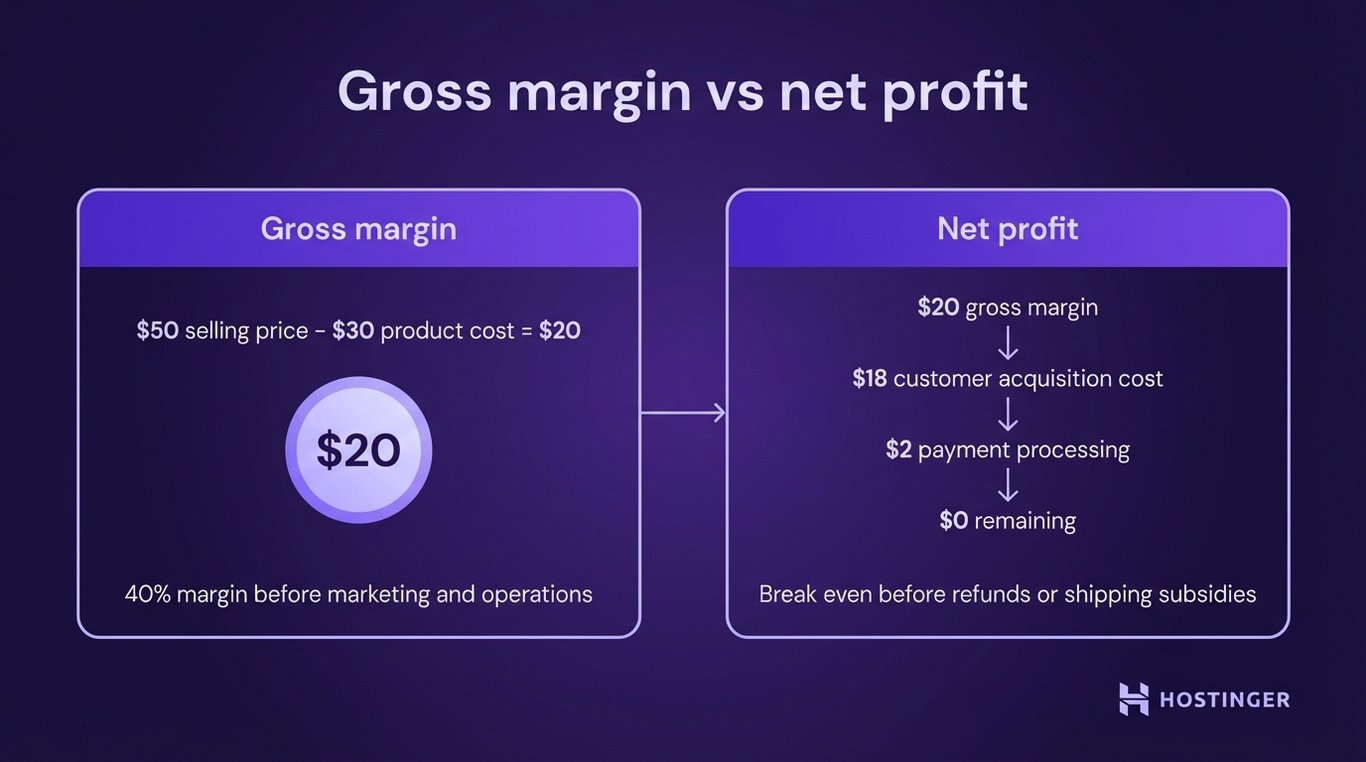 Gross margin vs net profit

Gross margin

\$50 selling price - \$30 product cost = \$20

\$20

40% margin before marketing and operations

Net profit

\$20 gross margin

\$18 customer acquisition cost

\$2 payment processing

\$0 remaining

Break even before refunds or shipping subsidies

HOSTINGER